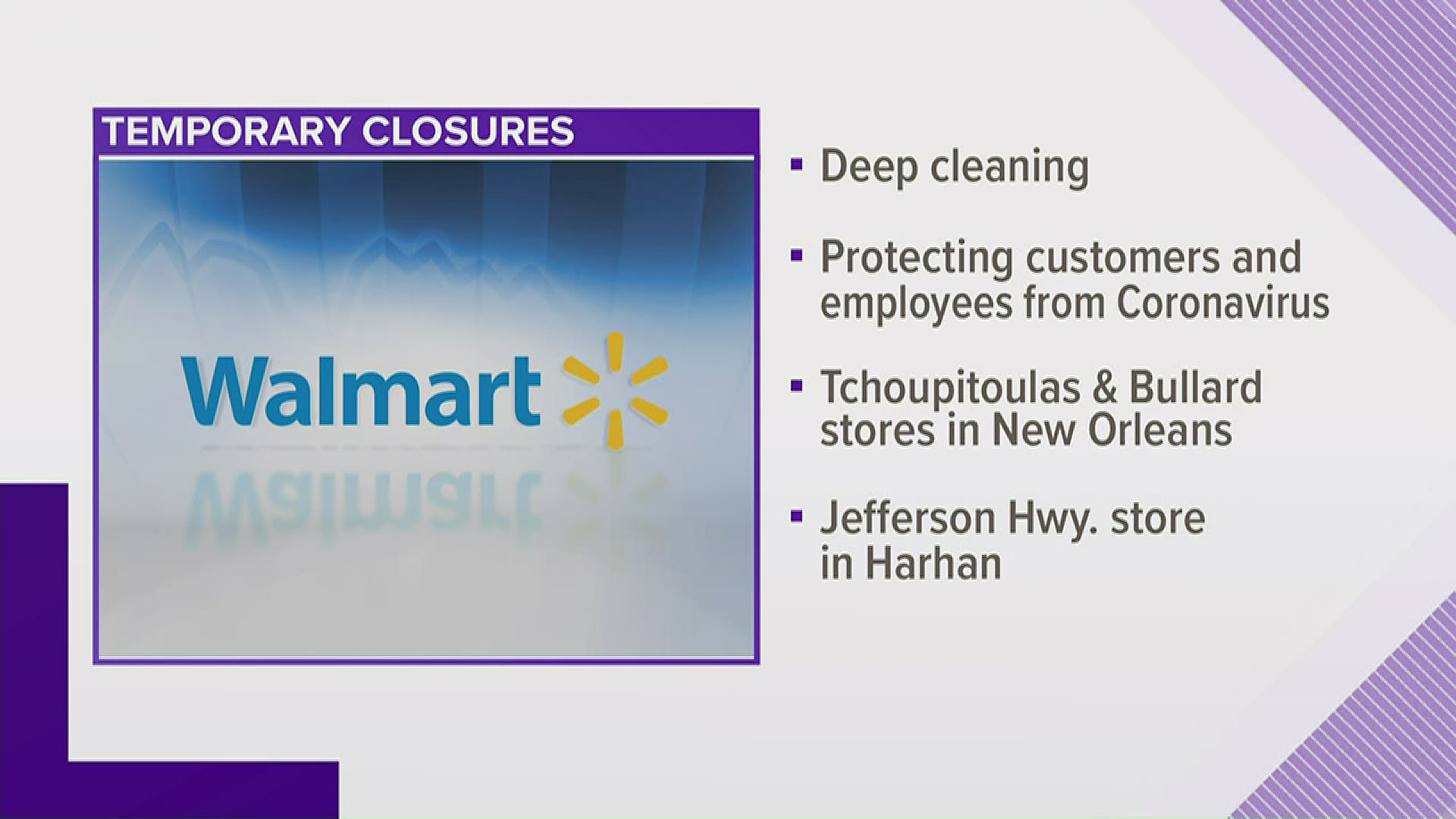 TEMPORARY CLOSURES

Walmart

▪ Deep cleaning

▪ Protecting customers and employees from Coronavirus

▪ Tchoupitoulas & Bullard stores in New Orleans

▪ Jefferson Hwy. store in Harhan